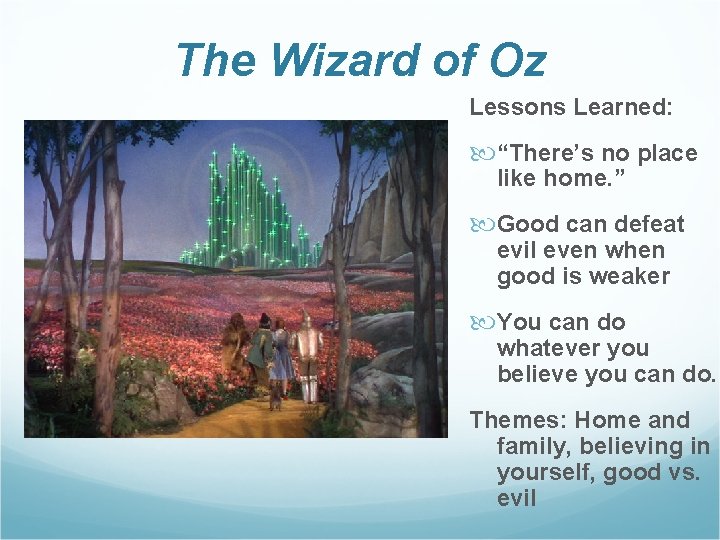 The Wizard of Oz

Lessons Learned:

“There’s no place like home.”

Good can defeat evil even when good is weaker

You can do whatever you believe you can do.

Themes: Home and family, believing in yourself, good vs. evil